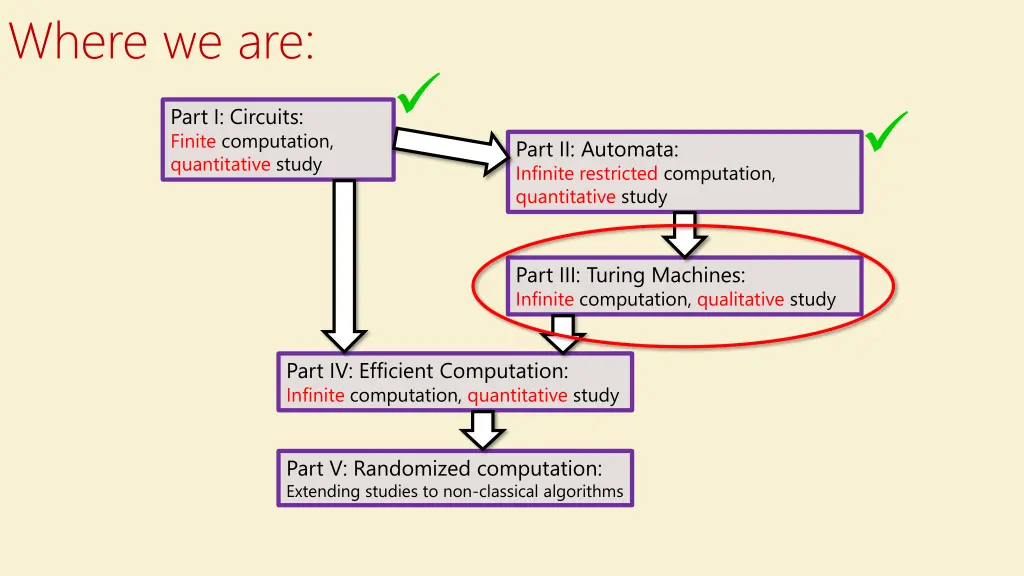 Where we are:

Part I: Circuits:
Finite computation, quantitative study

Part II: Automata:
Infinite restricted computation, quantitative study

Part III: Turing Machines:
Infinite computation, qualitative study

Part IV: Efficient Computation:
Infinite computation, quantitative study

Part V: Randomized computation:
Extending studies to non-classical algorithms